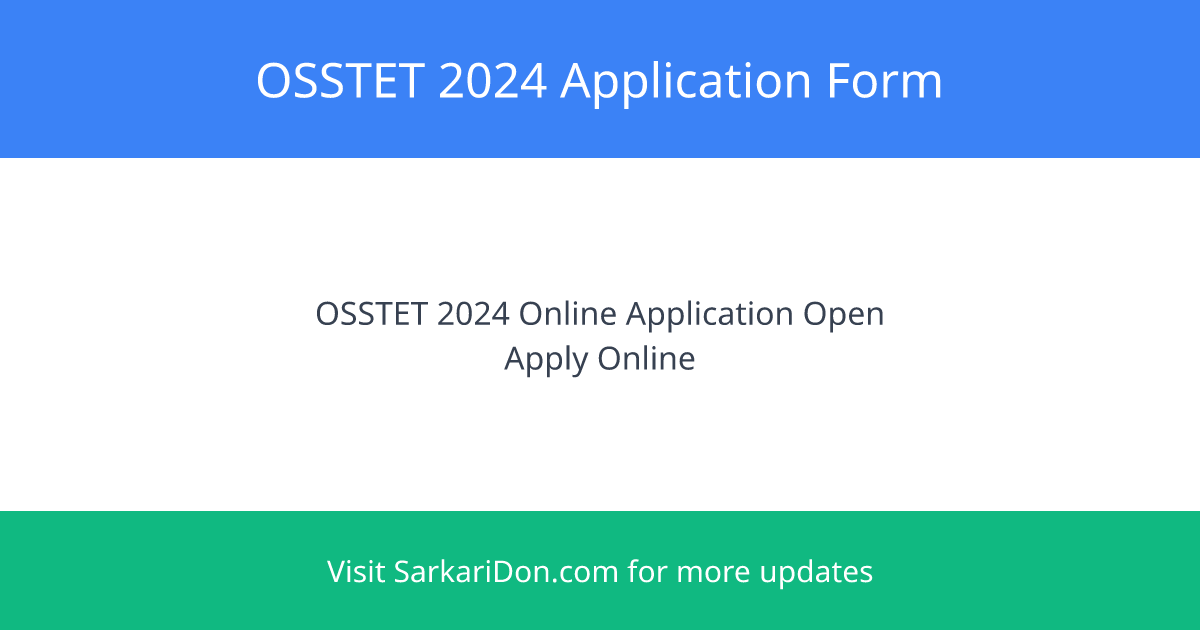 OSSTET 2024 Application Form

OSSTET 2024 Online Application Open
Apply Online

Visit SarkariDon.com for more updates